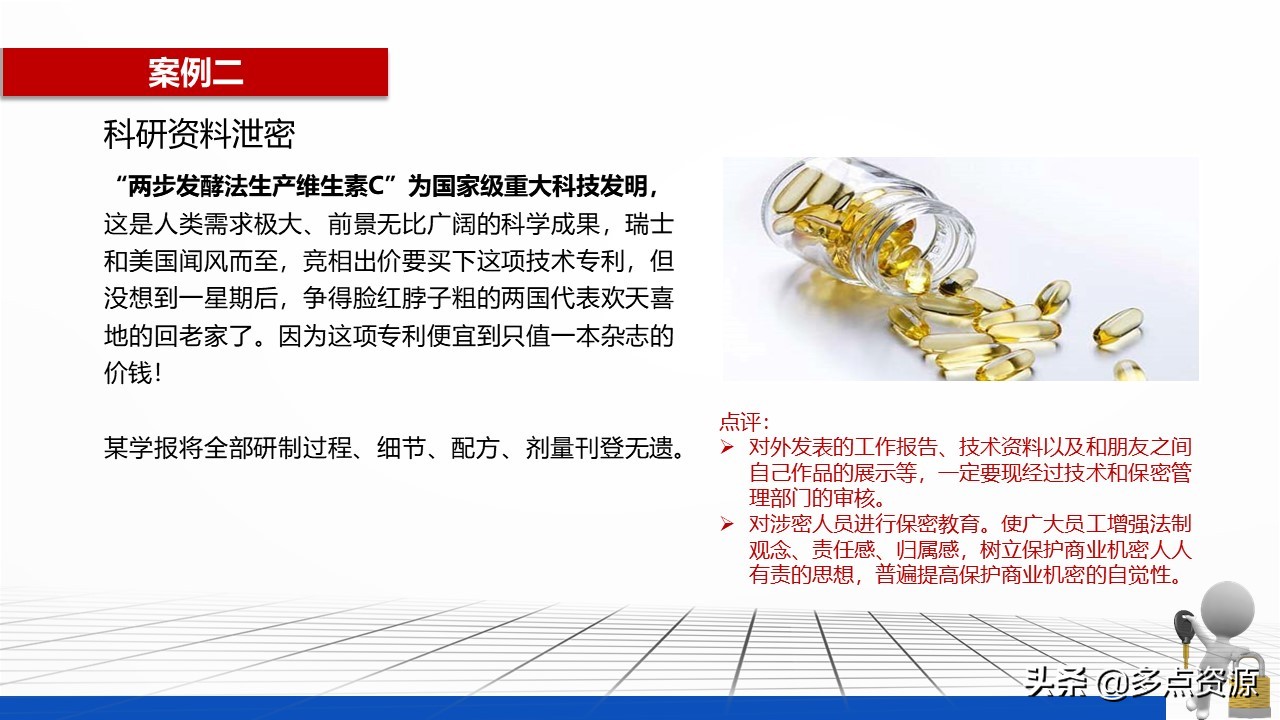 案例二

科研资料泄密

“两步发酵法生产维生素C”为国家级重大科技发明，这是人类需求极大、前景无比广阔的科学成果，瑞士和美国闻风而至，竞相出价要买下这项技术专利，但没想到一星期后，争得脸红脖子粗的两国代表欢天喜地的回老家了。因为这项专利便宜到只值一本杂志的价钱！

某学报将全部研制过程、细节、配方、剂量刊登无遗。

点评：
➢ 对外发表的工作报告、技术资料以及和朋友之间自己作品的展示等，一定要现经过技术和保密管理部门的审核。
➢ 对涉密人员进行保密教育。使广大员工增强法制观念、责任感、归属感，树立保护商业机密人人有责的思想，普遍提高保护商业机密的自觉性。

头条 @多点资源